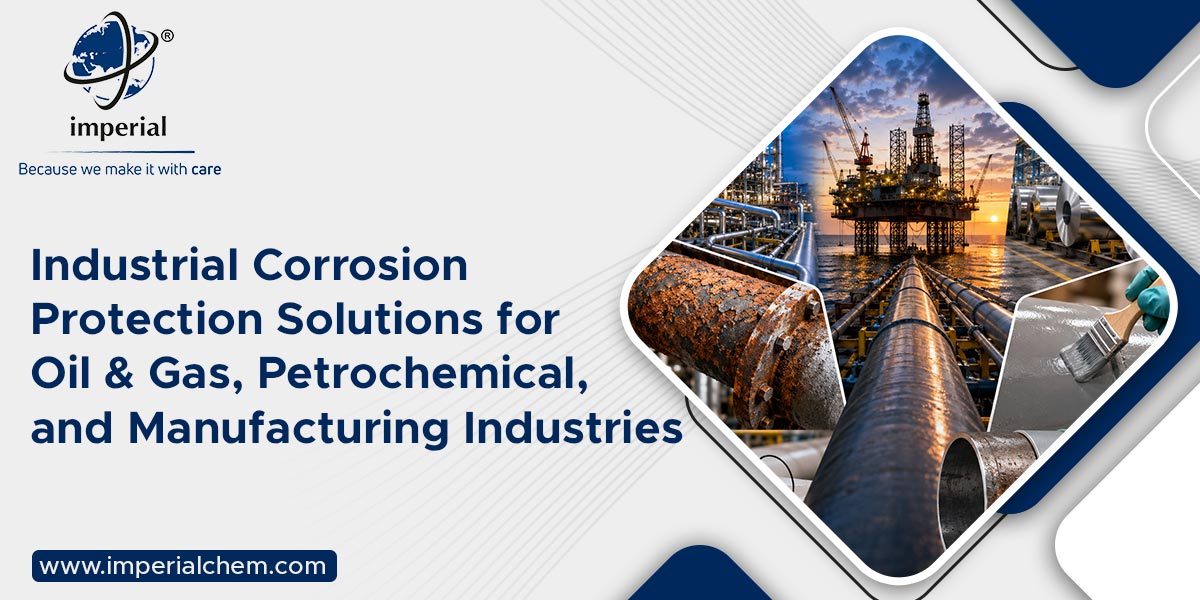 ®
imperial
Because we make it with care

Industrial Corrosion Protection Solutions for Oil & Gas, Petrochemical, and Manufacturing Industries

www.imperialchem.com